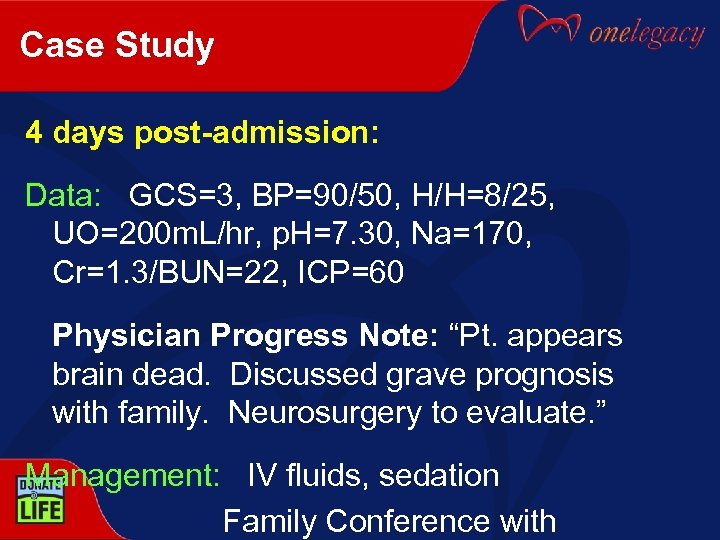 Case Study

onelegacy

4 days post-admission:

Data: GCS=3, BP=90/50, H/H=8/25, UO=200mL/hr, pH=7.30, Na=170, Cr=1.3/BUN=22, ICP=60

Physician Progress Note: “Pt. appears brain dead. Discussed grave prognosis with family. Neurosurgery to evaluate.”

Management: IV fluids, sedation

Family Conference with

DONATE LIFE